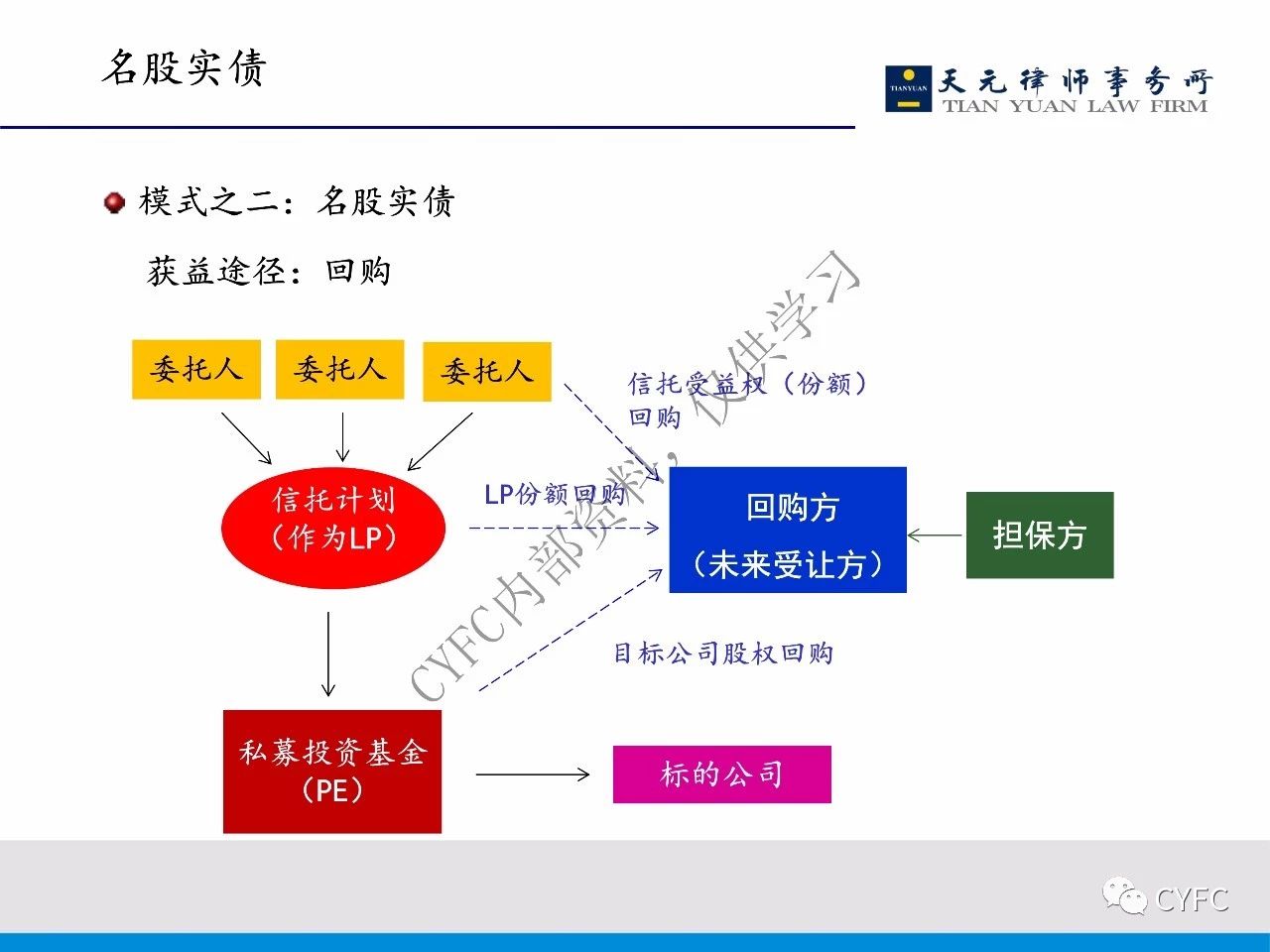 名股实债

TIANYUAN 天元律师事务所 TIAN YUAN LAW FIRM

模式之二：名股实债

获益途径：回购

委托人

委托人

委托人

信托受益权（份额）回购

信托计划（作为LP）

LP份额回购

回购方（未来受让方）

担保方

目标公司股权回购

私募投资基金（PE）

标的公司

CYFC内部资料，仅供学习

CYFC